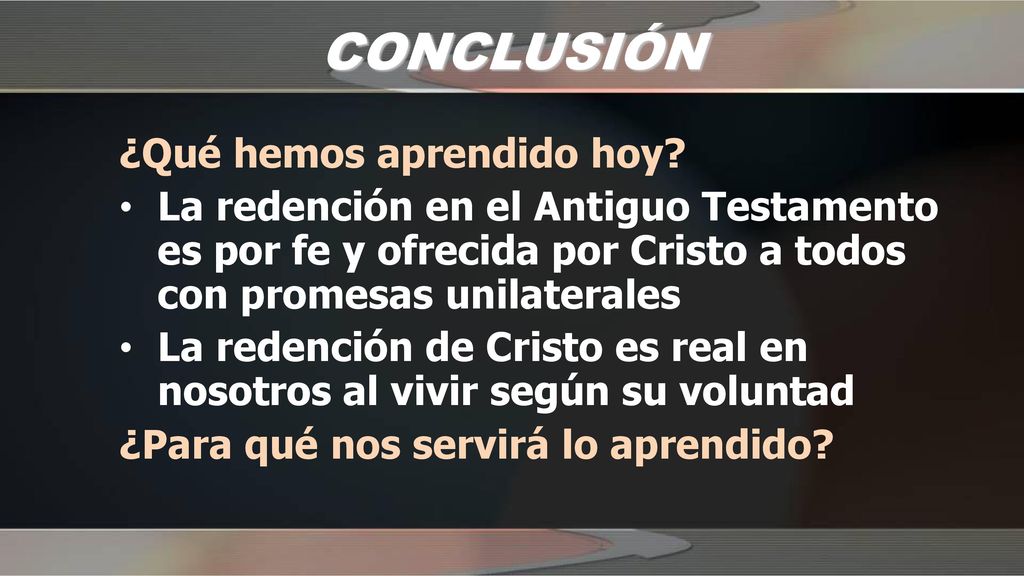 CONCLUSIÓN

¿Qué hemos aprendido hoy?

• La redención en el Antiguo Testamento es por fe y ofrecida por Cristo a todos con promesas unilaterales
• La redención de Cristo es real en nosotros al vivir según su voluntad

¿Para qué nos servirá lo aprendido?